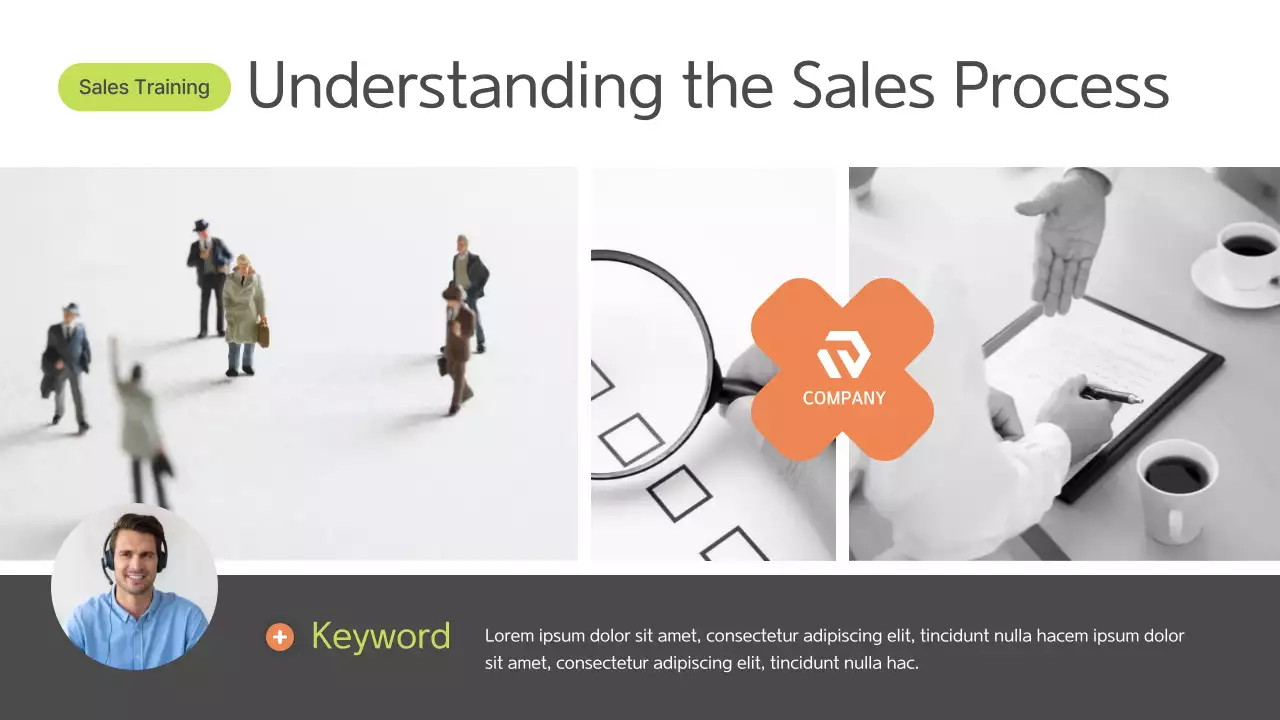 Sales Training

Understanding the Sales Process

COMPANY

Keyword

Lorem ipsum dolor sit amet, consectetur adipiscing elit, tincidunt nulla hacem ipsum dolor sit amet, consectetur adipiscing elit, tincidunt nulla hac.